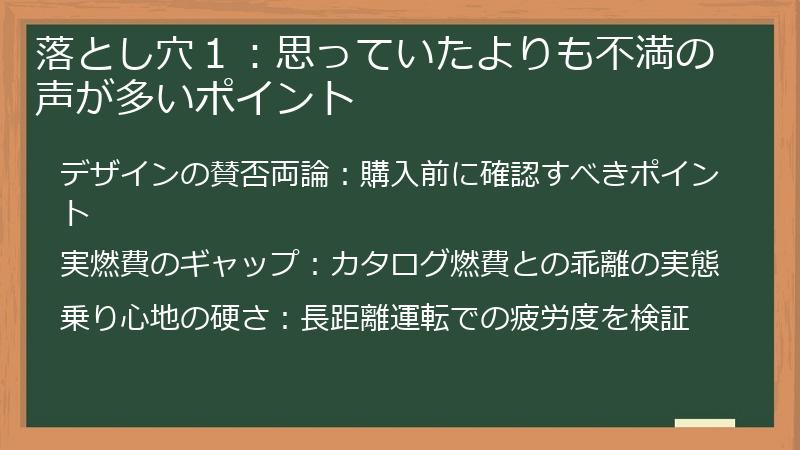 落とし穴１：思っていたよりも不満の声が多いポイント

デザインの賛否両論：購入前に確認すべきポイント

実燃費のギャップ：カタログ燃費との乖離の実態

乗り心地の硬さ：長距離運転での疲労度を検証